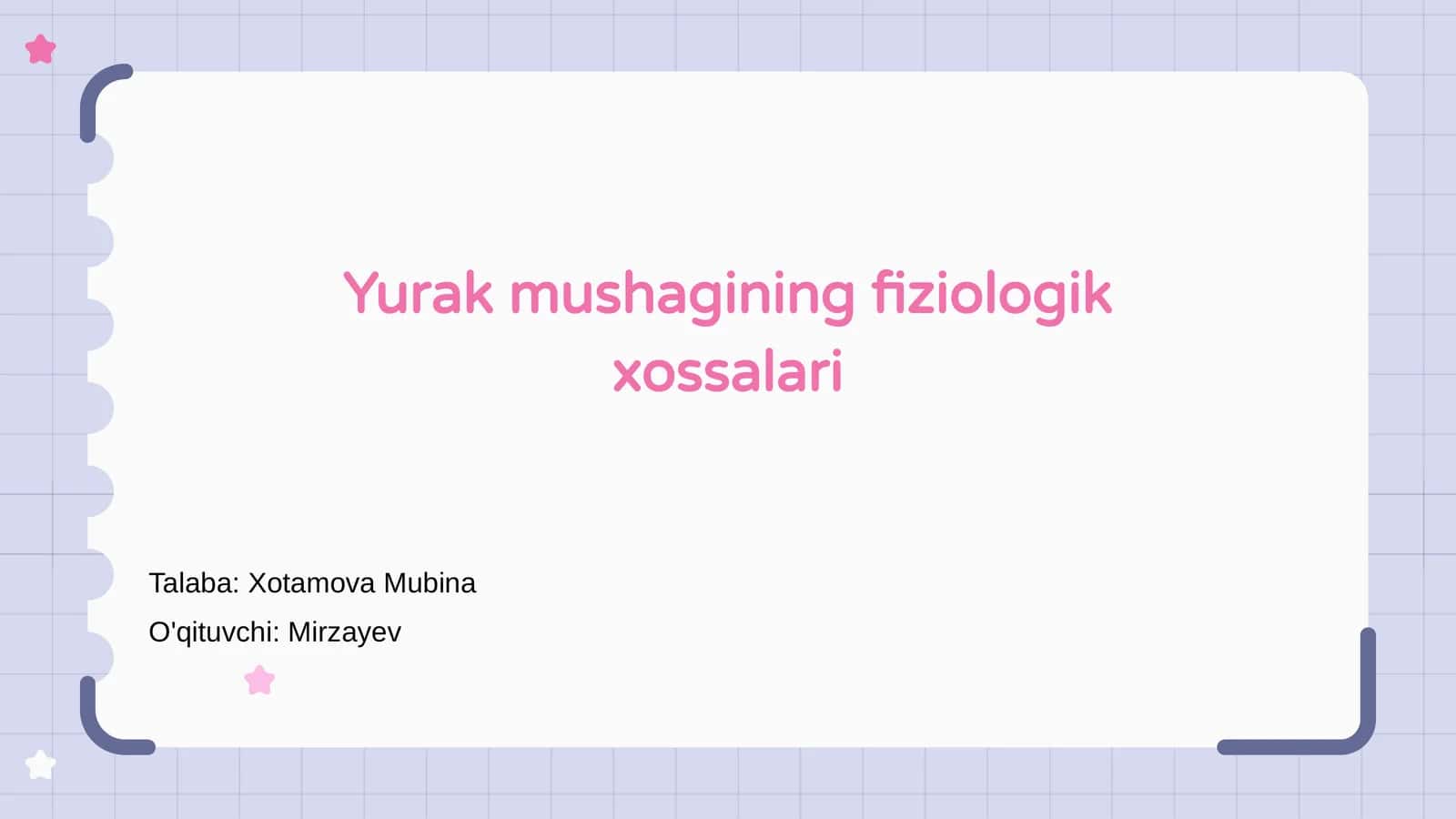 Yurak mushagining fiziologik xossalari

Talaba: Xotamova Mubina

O'qituvchi: Mirzayev